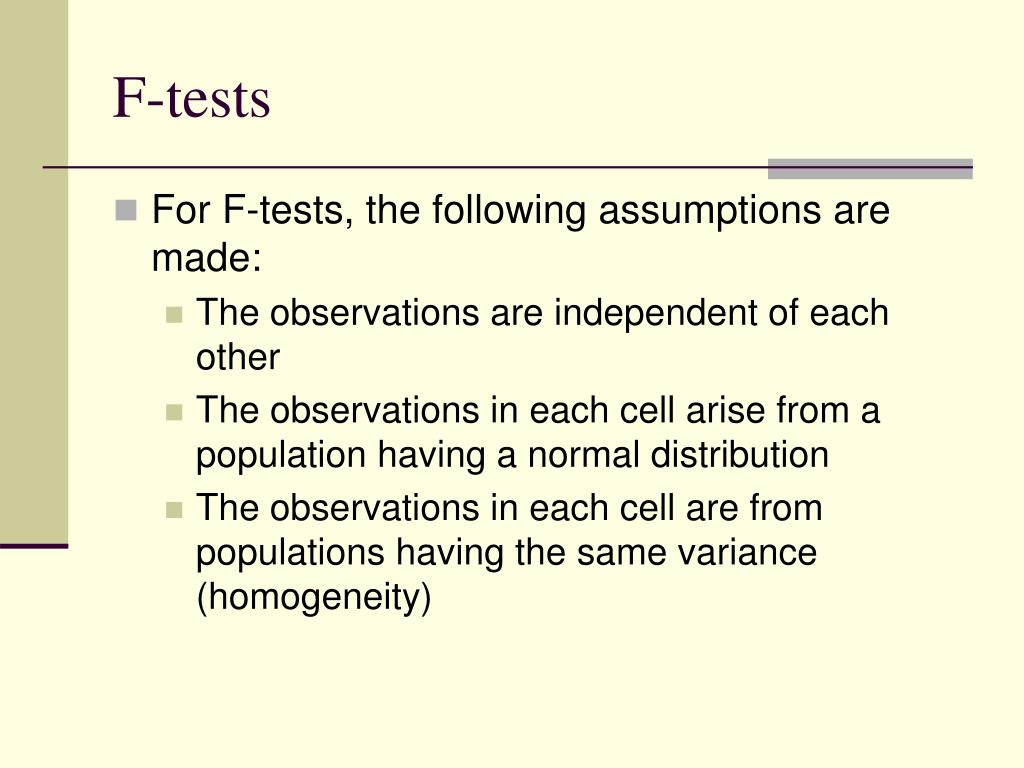 F-tests

For F-tests, the following assumptions are made:

The observations are independent of each other

The observations in each cell arise from a population having a normal distribution

The observations in each cell are from populations having the same variance (homogeneity)